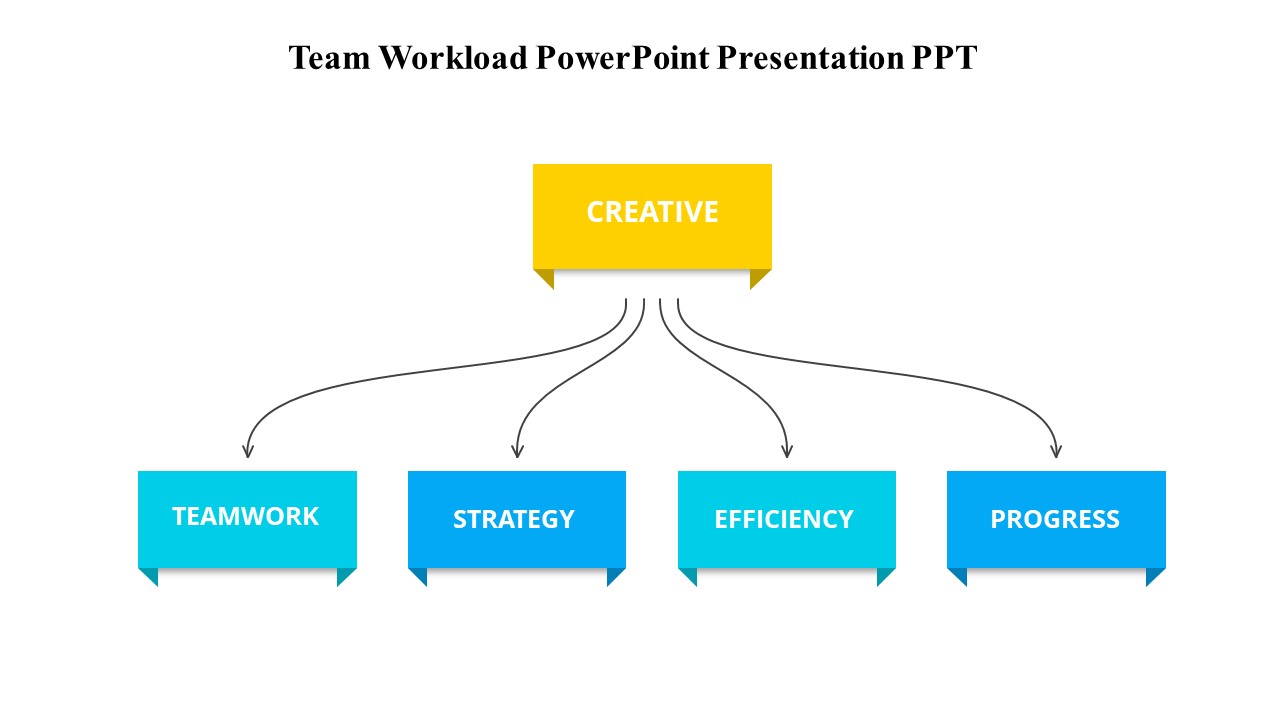 Team Workload PowerPoint Presentation PPT

CREATIVE

TEAMWORK

STRATEGY

EFFICIENCY

PROGRESS